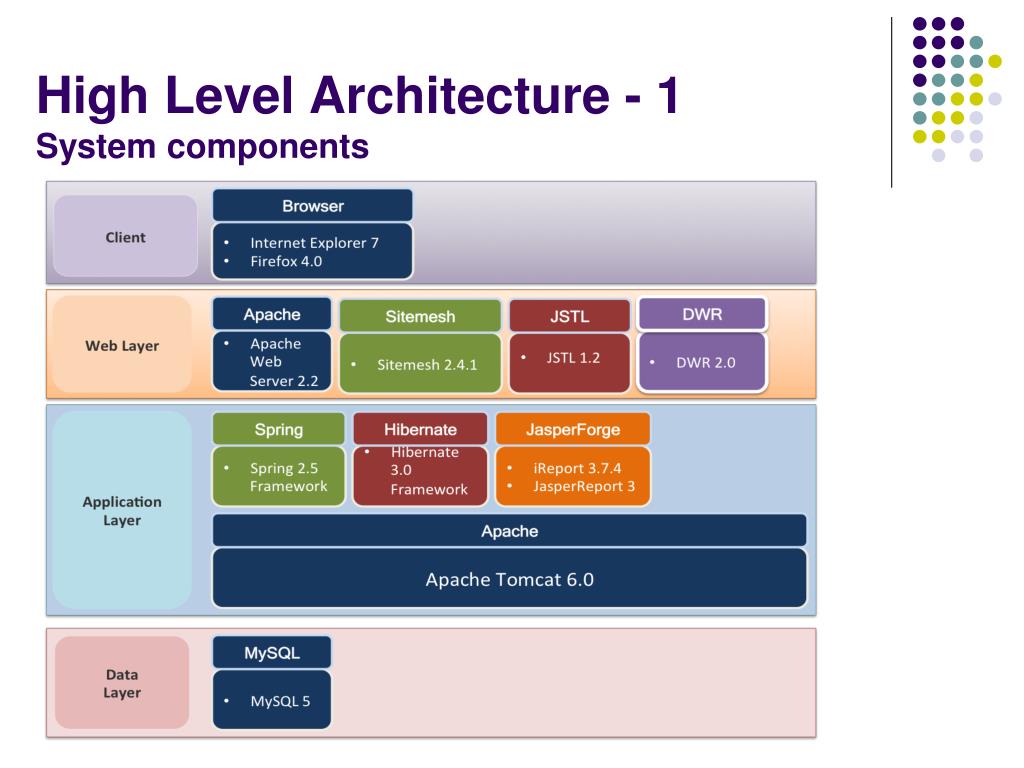 High Level Architecture - 1
System components

Client

Browser
• Internet Explorer 7
• Firefox 4.0

Web Layer

Apache
• Apache Web Server 2.2

Sitemesh
• Sitemesh 2.4.1

JSTL
• JSTL 1.2

DWR
• DWR 2.0

Application Layer

Spring
• Spring 2.5 Framework

Hibernate
• Hibernate 3.0 Framework

JasperForge
• iReport 3.7.4
• JasperReport 3

Apache
Apache Tomcat 6.0

Data Layer

MySQL
• MySQL 5